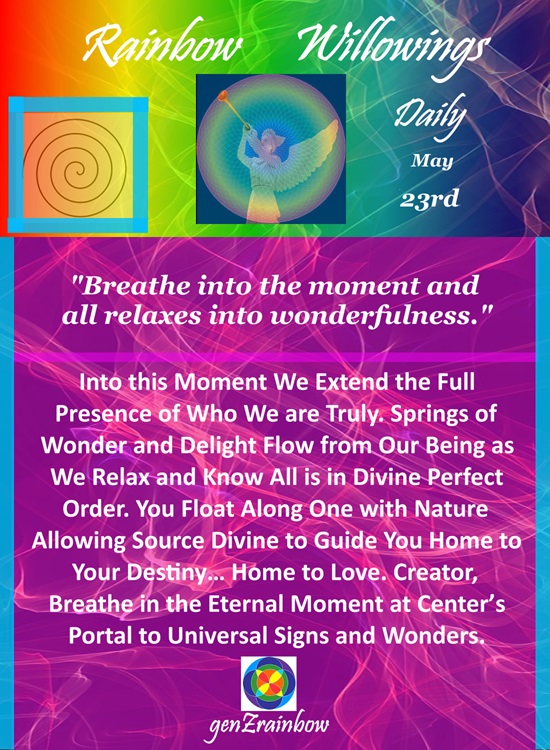 Rainbow Willowings

Daily
May
23rd

"Breathe into the moment and all relaxes into wonderfulness."

Into this Moment We Extend the Full Presence of Who We are Truly. Springs of Wonder and Delight Flow from Our Being as We Relax and Know All is in Divine Perfect Order. You Float Along One with Nature Allowing Source Divine to Guide You Home to Your Destiny… Home to Love. Creator, Breathe in the Eternal Moment at Center's Portal to Universal Signs and Wonders.

genZrainbow